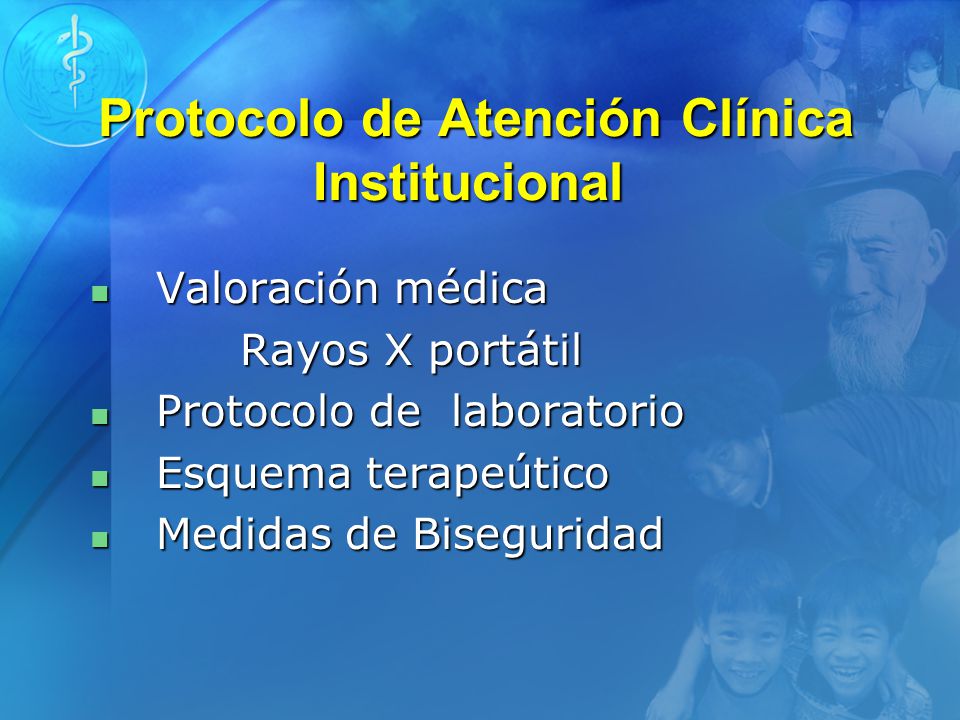 Protocolo de Atención Clínica Institucional

- Valoración médica
  Rayos X portátil
- Protocolo de laboratorio
- Esquema terapeútico
- Medidas de Biseguridad